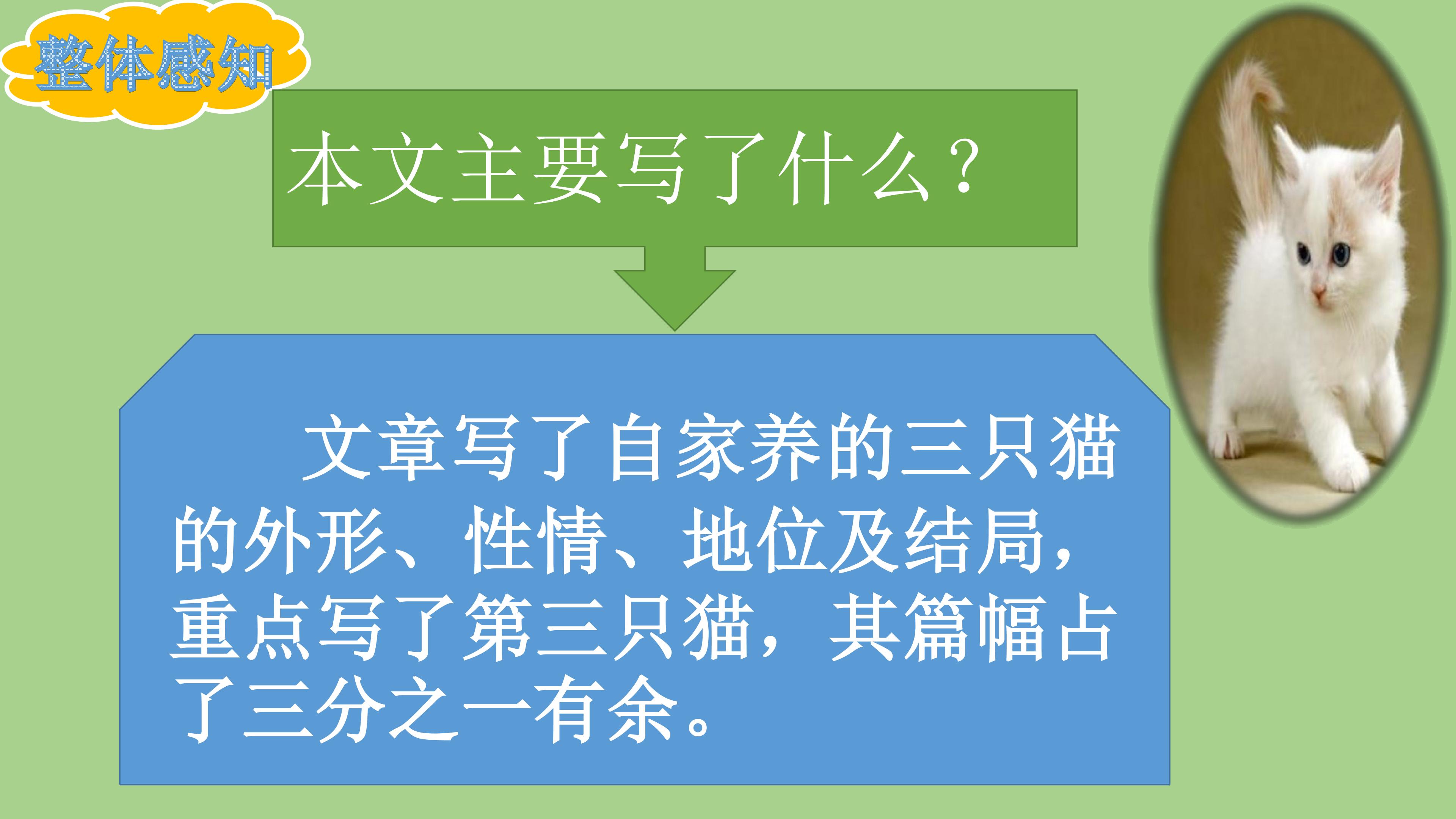 整体感知

本文主要写了什么？

文章写了自家养的三只猫的外形、性情、地位及结局，重点写了第三只猫，其篇幅占了三分之一有余。